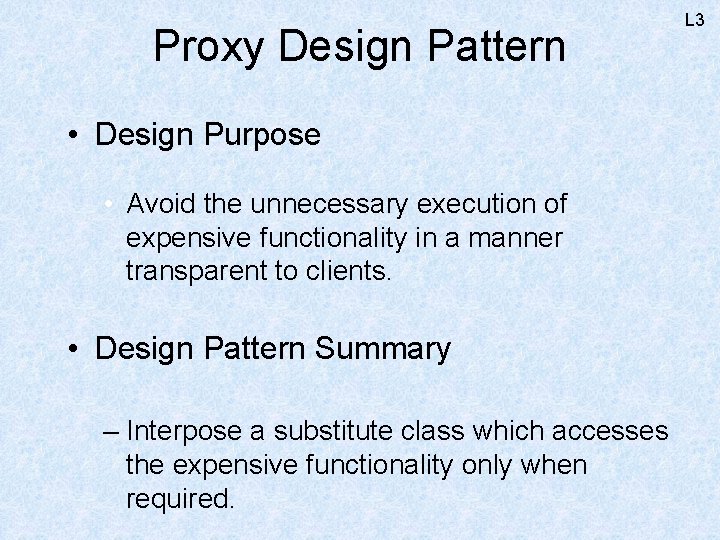 L3

Proxy Design Pattern

• Design Purpose

• Avoid the unnecessary execution of expensive functionality in a manner transparent to clients.

• Design Pattern Summary

– Interpose a substitute class which accesses the expensive functionality only when required.